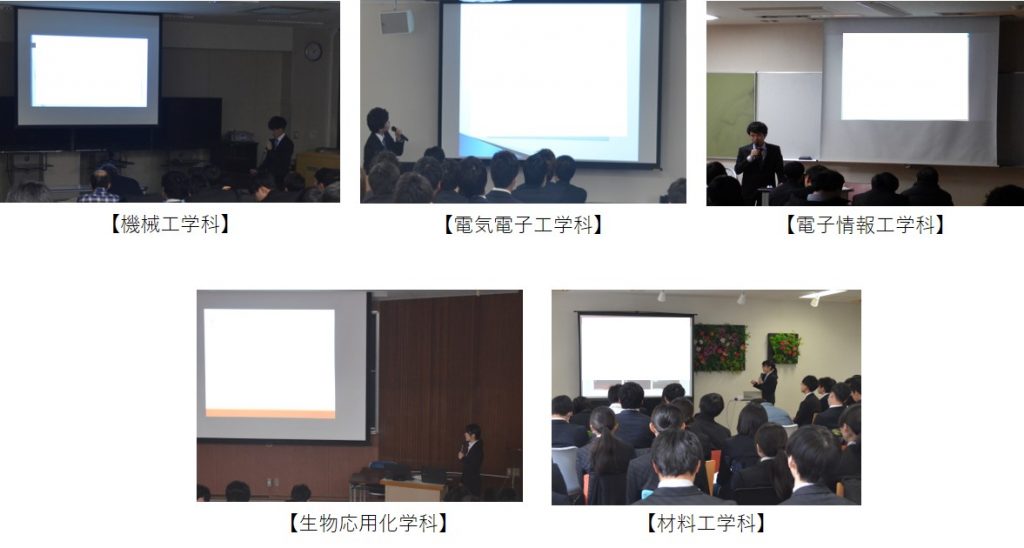 【機械工学科】

【電気電子工学科】

【電子情報工学科】

【生物応用化学科】

【材料工学科】